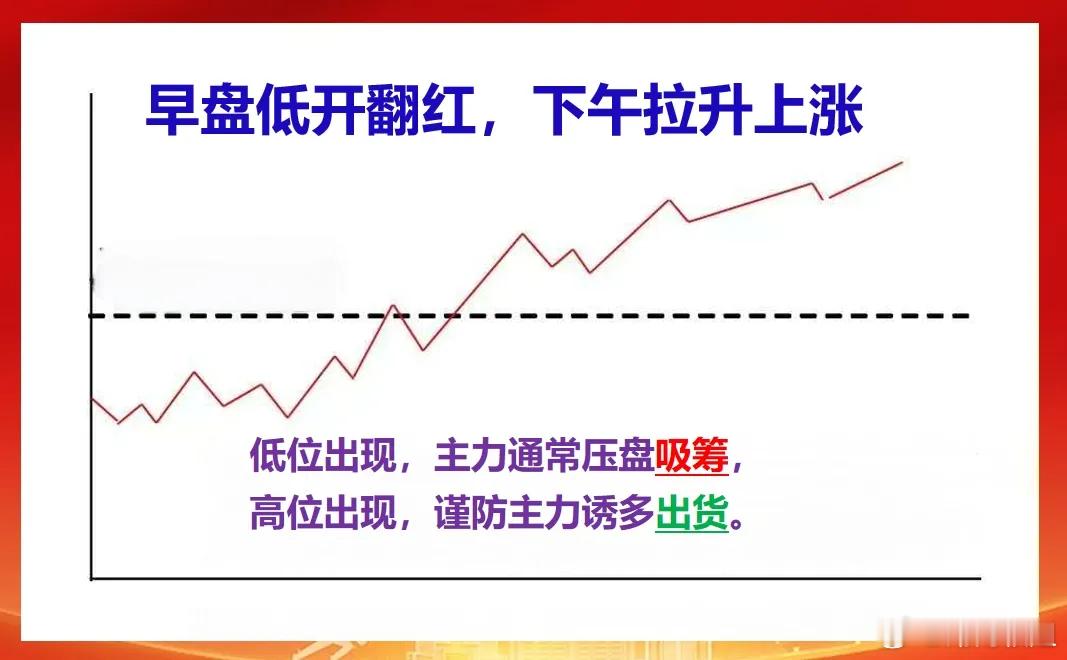 早盘低开翻红，下午拉升上涨

低位出现，主力通常压盘吸筹，
高位出现，谨防主力诱多出货。